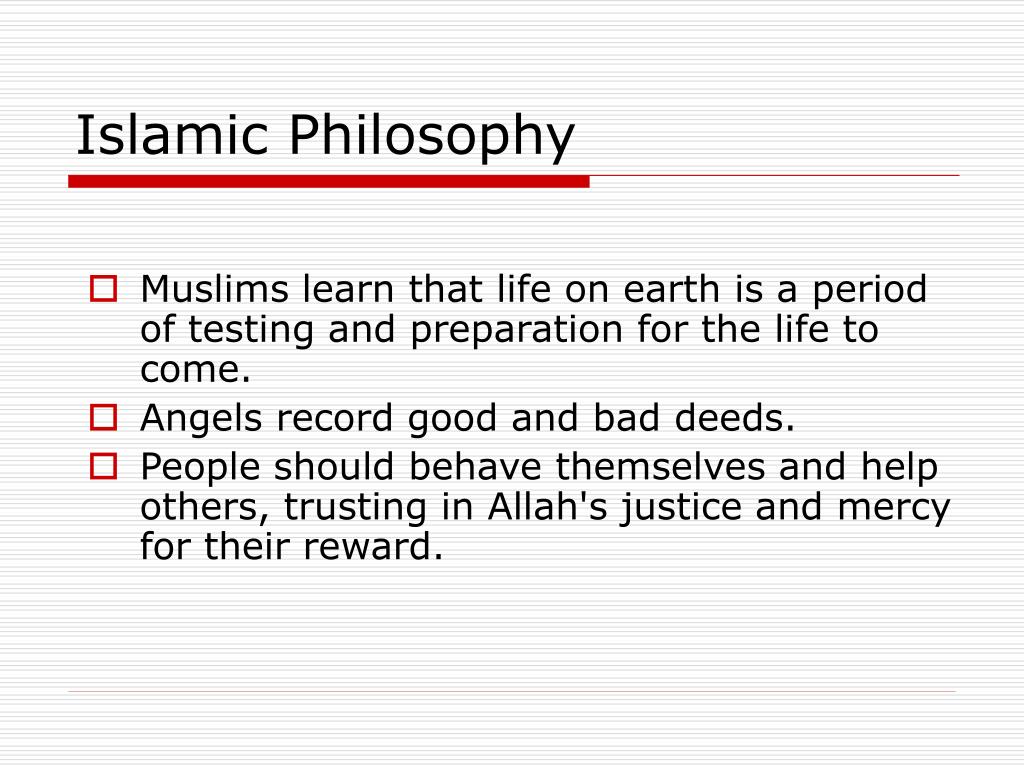 Islamic Philosophy

- Muslims learn that life on earth is a period of testing and preparation for the life to come.
- Angels record good and bad deeds.
- People should behave themselves and help others, trusting in Allah's justice and mercy for their reward.